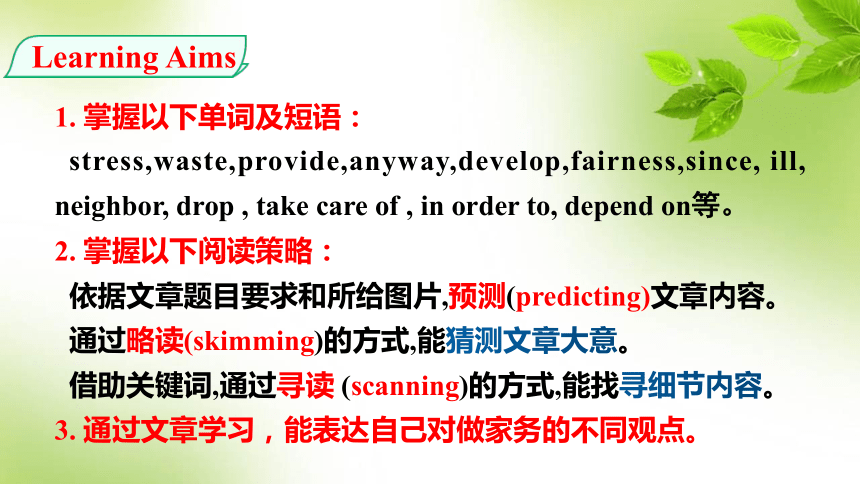 Learning Aims

1. 掌握以下单词及短语：

stress,waste,provide,anyway,develop,fairness,since, ill, neighbor, drop , take care of , in order to, depend on等。

2. 掌握以下阅读策略：

依据文章题目要求和所给图片,预测(predicting)文章内容。

通过略读(skimming)的方式,能猜测文章大意。

借助关键词,通过寻读 (scanning)的方式,能找寻细节内容。

3. 通过文章学习，能表达自己对做家务的不同观点。